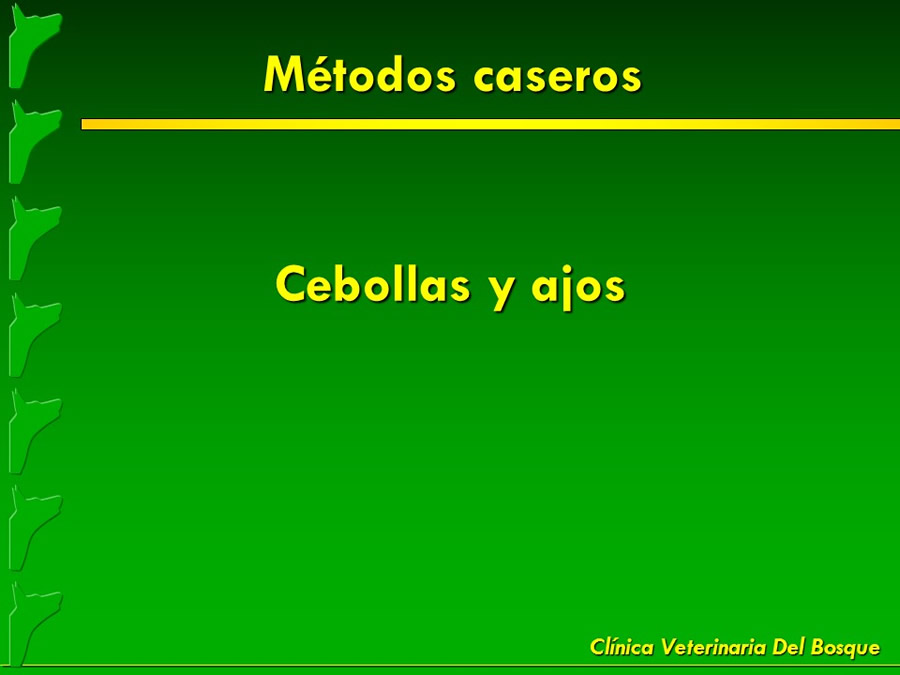 Métodos caseros

Cebollas y ajos

Clínica Veterinaria Del Bosque